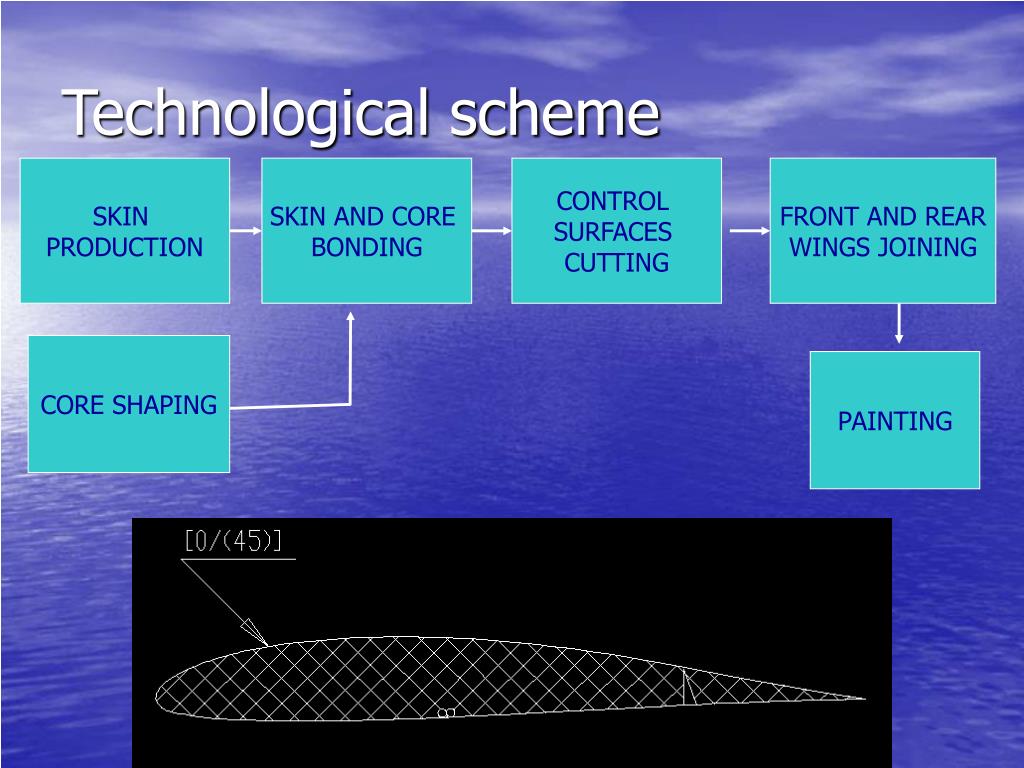 Technological scheme

SKIN PRODUCTION

SKIN AND CORE BONDING

CONTROL SURFACES CUTTING

FRONT AND REAR WINGS JOINING

CORE SHAPING

PAINTING

[0/(45)]